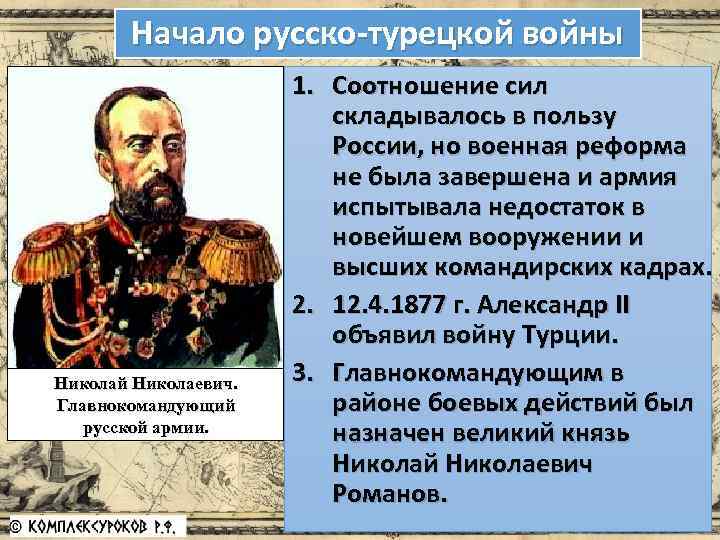 Начало русско-турецкой войны

Николай Николаевич. Главнокомандующий русской армии.

1. Соотношение сил складывалось в пользу России, но военная реформа не была завершена и армия испытывала недостаток в новейшем вооружении и высших командирских кадрах.
2. 12.4.1877 г. Александр II объявил войну Турции.
3. Главнокомандующим в районе боевых действий был назначен великий князь Николай Николаевич Романов.

© КОМПЛЕКСУРОКОВ Р.Ф.